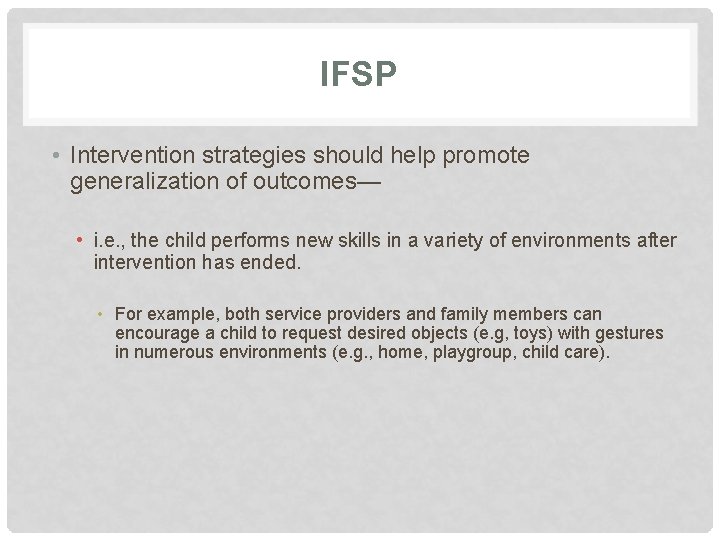 IFSP

• Intervention strategies should help promote generalization of outcomes—

• i.e., the child performs new skills in a variety of environments after intervention has ended.

• For example, both service providers and family members can encourage a child to request desired objects (e.g, toys) with gestures in numerous environments (e.g., home, playgroup, child care).